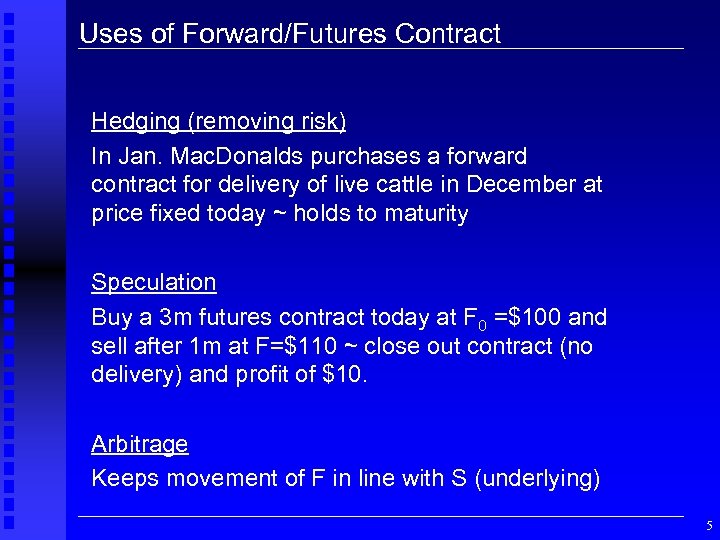 Uses of Forward/Futures Contract

Hedging (removing risk)

In Jan. MacDonalds purchases a forward contract for delivery of live cattle in December at price fixed today ~ holds to maturity

Speculation

Buy a 3m futures contract today at $F_0$ =\$100 and sell after 1m at F=\$110 ~ close out contract (no delivery) and profit of \$10.

Arbitrage

Keeps movement of F in line with S (underlying)

5